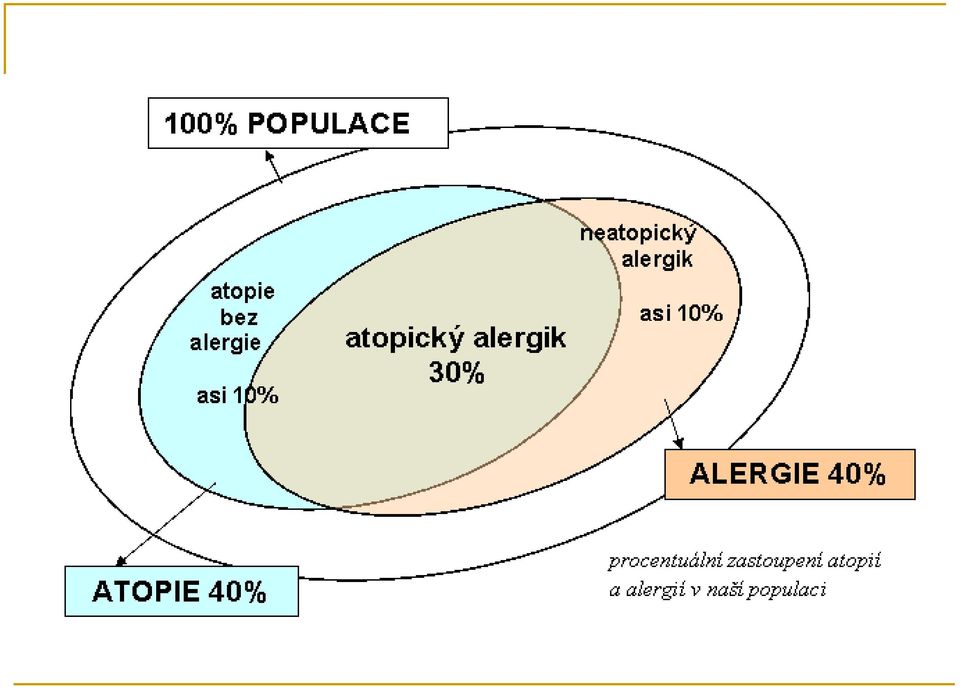 100% POPULACE

atopie bez alergie

asi 10%

atopický alergik 30%

neatopický alergik

asi 10%

ALERGIE 40%

ATOPIE 40%

procentuální zastoupení atopií a alergií v naší populaci